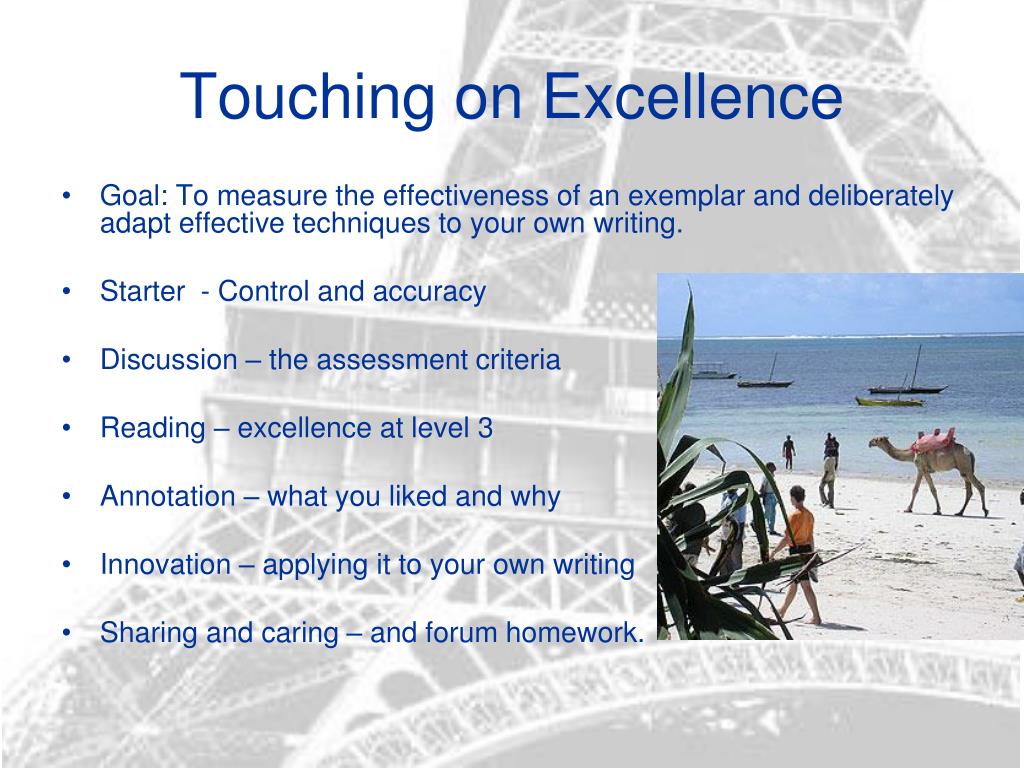 Touching on Excellence

• Goal: To measure the effectiveness of an exemplar and deliberately adapt effective techniques to your own writing.

• Starter - Control and accuracy

• Discussion – the assessment criteria

• Reading – excellence at level 3

• Annotation – what you liked and why

• Innovation – applying it to your own writing

• Sharing and caring – and forum homework.